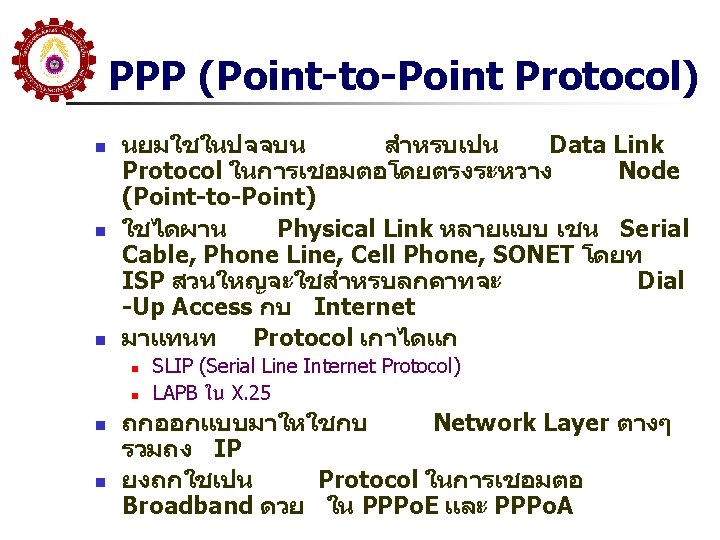 PPP (Point-to-Point Protocol)

นยมใชในปจจบน สำหรบเปน Data Link Protocol ในการเชอมตอโดยตรงระหวาง Node (Point-to-Point)

ใชไดผาน Physical Link หลายแบบ เชน Serial Cable, Phone Line, Cell Phone, SONET โดยท ISP สวนใหญจะใชสำหรบลกคาทจะ Dial -Up Access กบ Internet

มาแทนท Protocol เกาไดแก

SLIP (Serial Line Internet Protocol)

LAPB ใน X.25

ถกออกแบบมาใหใชกบ Network Layer ตางๆ รวมถง IP

ยงถกใชเปน Protocol ในการเชอมตอ Broadband ดวย ใน PPPoE และ PPPoA